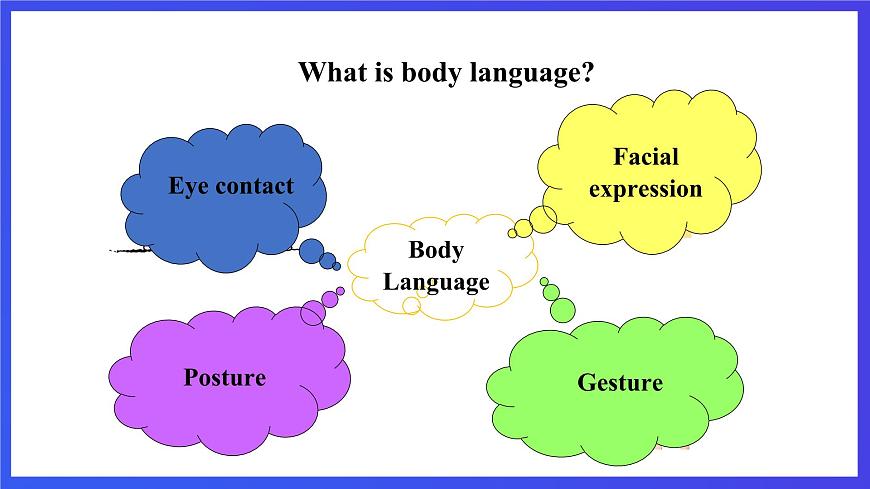 What is body language?

Eye contact

Facial expression

Body Language

Posture

Gesture